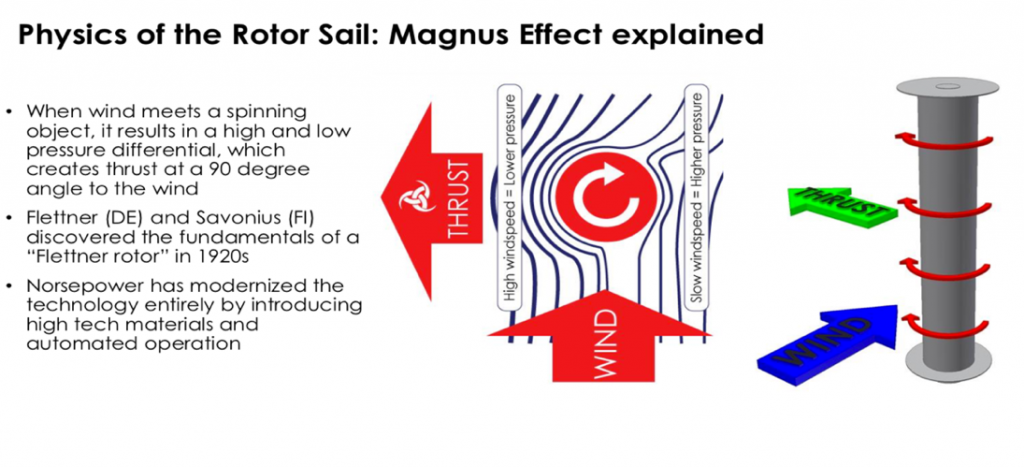 Physics of the Rotor Sail: Magnus Effect explained

• When wind meets a spinning object, it results in a high and low pressure differential, which creates thrust at a 90 degree angle to the wind

• Flettner (DE) and Savonius (FI) discovered the fundamentals of a "Flettner rotor" in 1920s

• Norsepower has modernized the technology entirely by introducing high tech materials and automated operation

THRUST

High windspeed = Lower pressure

Slow windspeed = Higher pressure

WIND

THRUST

WIND